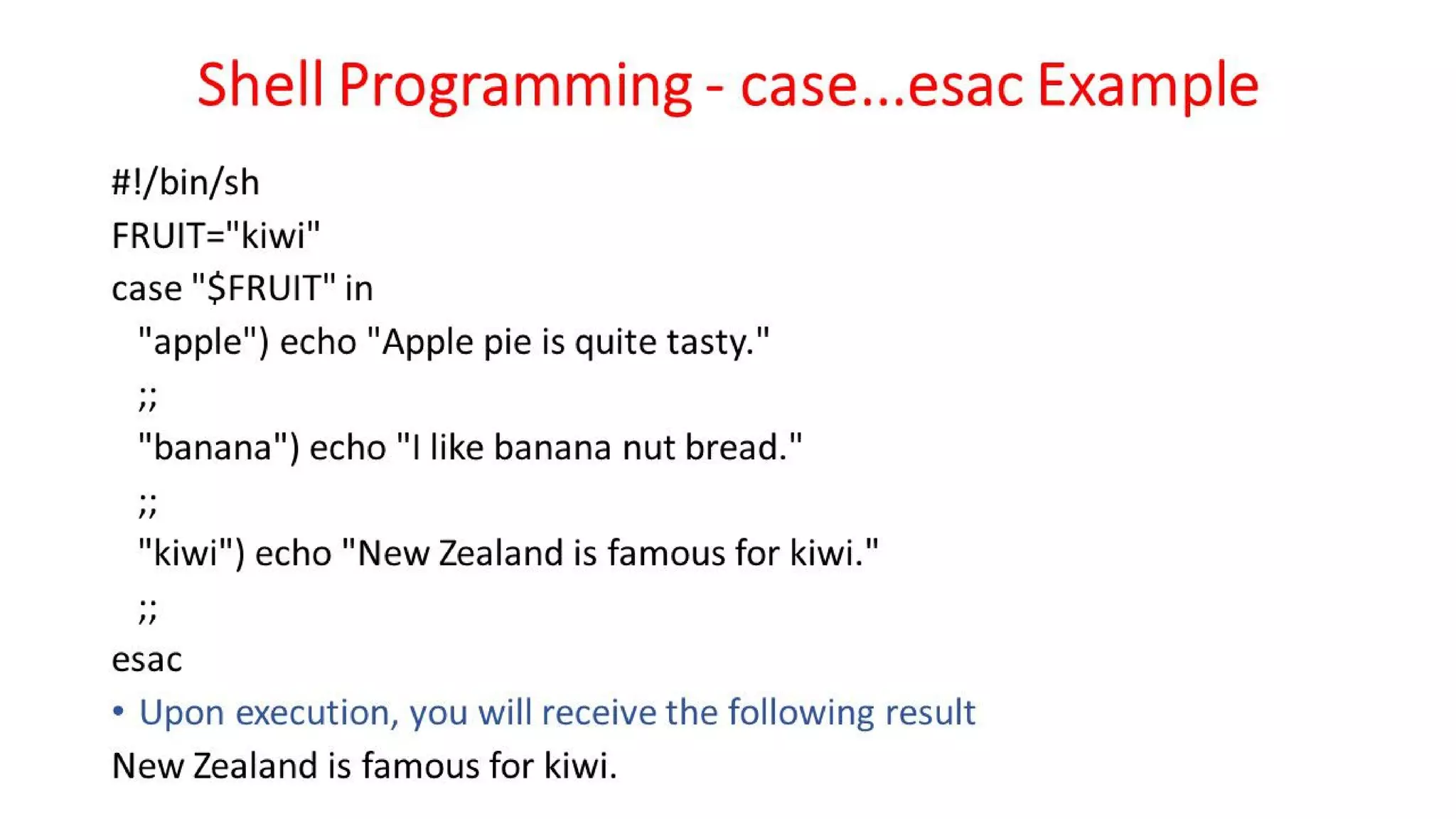 Shell Programming - case...esac Example

#!/bin/sh
FRUIT="kiwi"
case "$FRUIT" in
"apple") echo "Apple pie is quite tasty."
;;
"banana") echo "I like banana nut bread."
;;
"kiwi") echo "New Zealand is famous for kiwi."
;;
esac

• Upon execution, you will receive the following result

New Zealand is famous for kiwi.